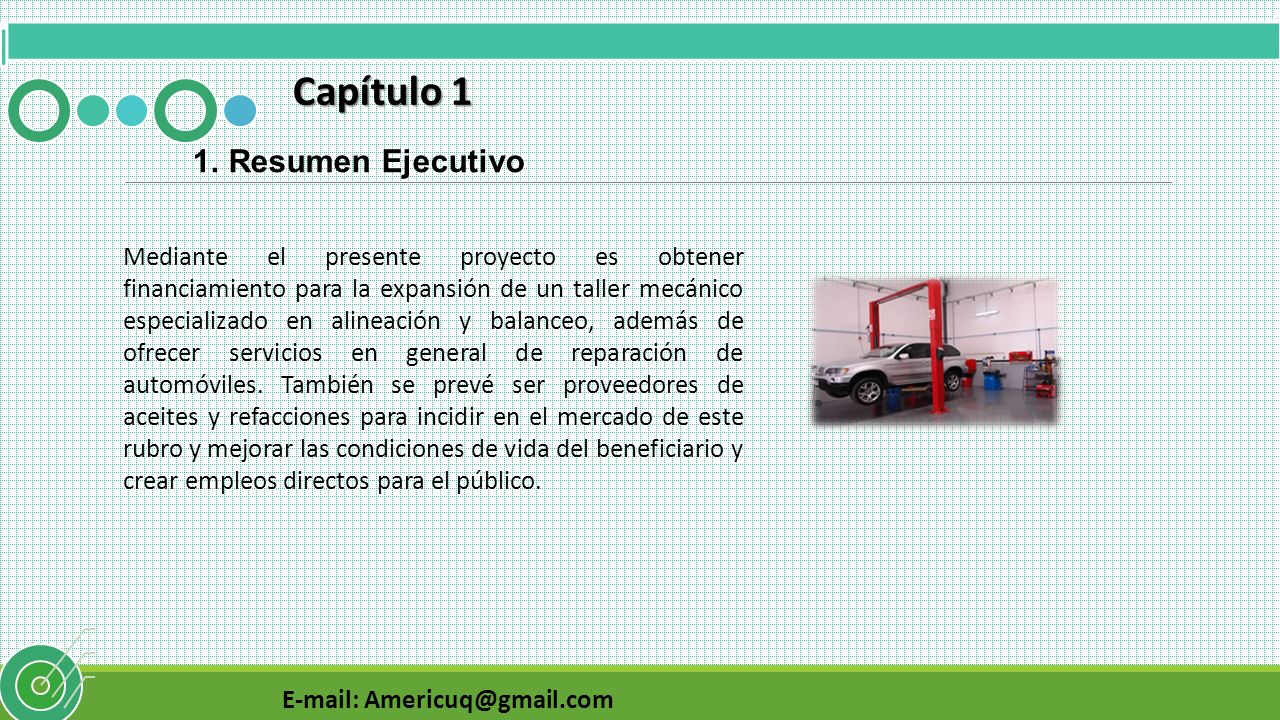 Capítulo 1

1. Resumen Ejecutivo

Mediante el presente proyecto es obtener financiamiento para la expansión de un taller mecánico especializado en alineación y balanceo, además de ofrecer servicios en general de reparación de automóviles. También se prevé ser proveedores de aceites y refacciones para incidir en el mercado de este rubro y mejorar las condiciones de vida del beneficiario y crear empleos directos para el público.

E-mail: Americuq@gmail.com